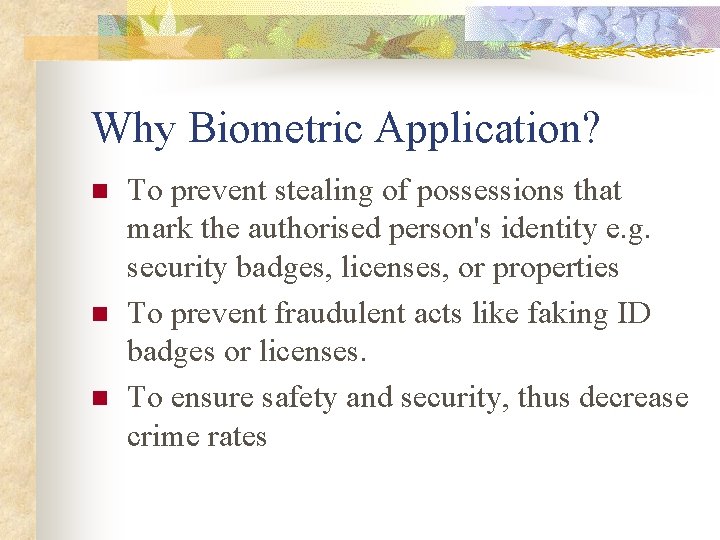 Why Biometric Application?

- To prevent stealing of possessions that mark the authorised person's identity e.g. security badges, licenses, or properties
- To prevent fraudulent acts like faking ID badges or licenses.
- To ensure safety and security, thus decrease crime rates